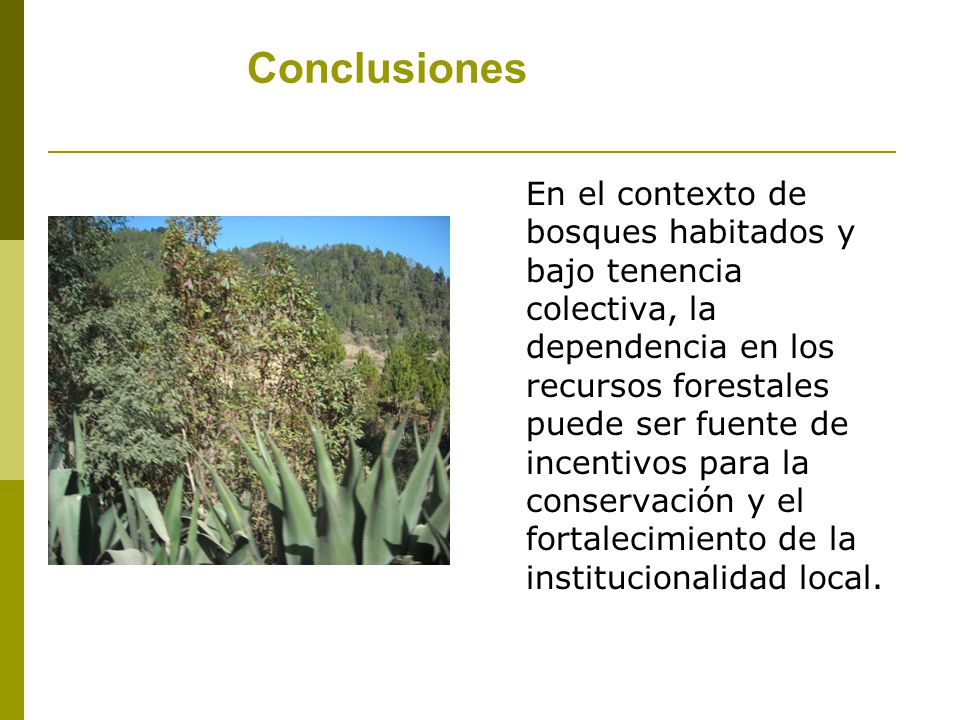 Conclusiones

En el contexto de bosques habitados y bajo tenencia colectiva, la dependencia en los recursos forestales puede ser fuente de incentivos para la conservación y el fortalecimiento de la institucionalidad local.